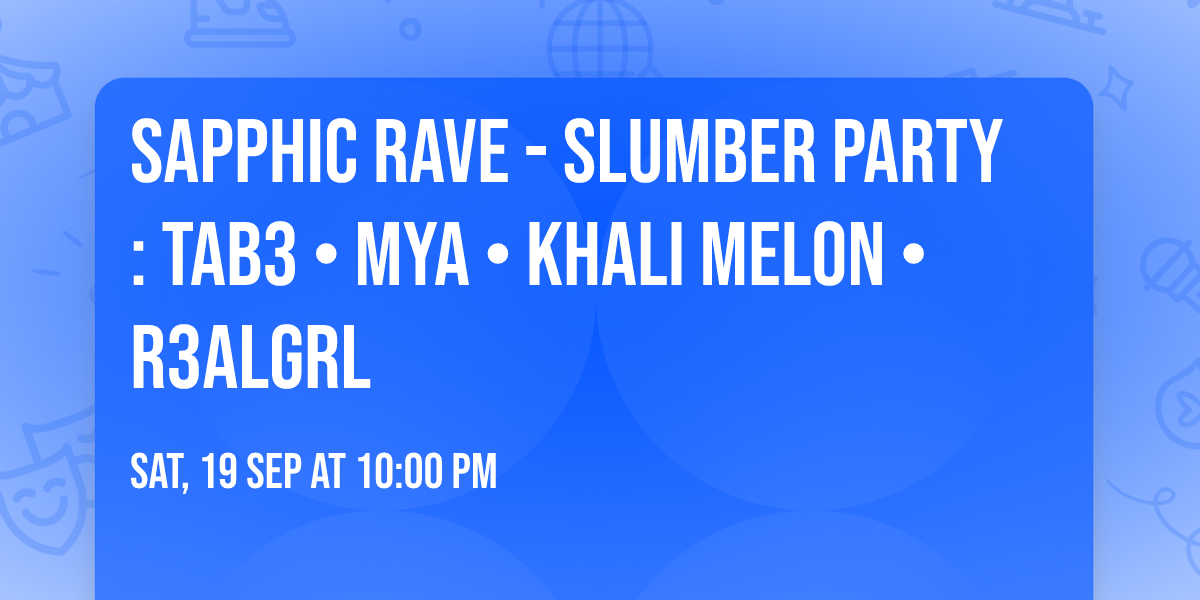 SAPPHIC RAVE - SLUMBER PARTY : TAB3 • MYA • KHALI MELON • R3ALGRL

SAT, 19 SEP AT 10:00 PM